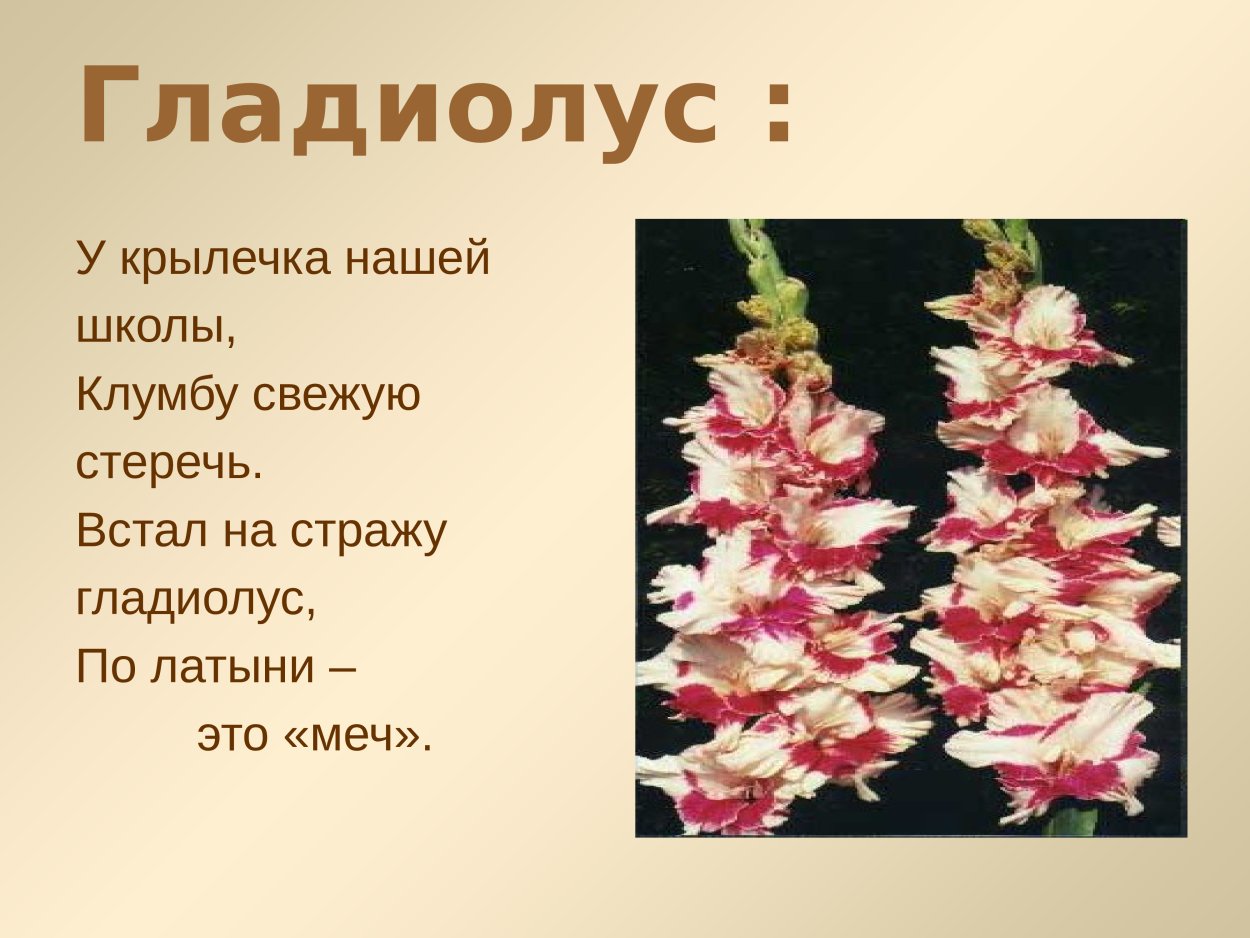 Гладиолус :

У крылечка нашей школы,
Клумбу свежую стеречь.
Встал на стражу гладиолус,
По латыни –
это «меч».